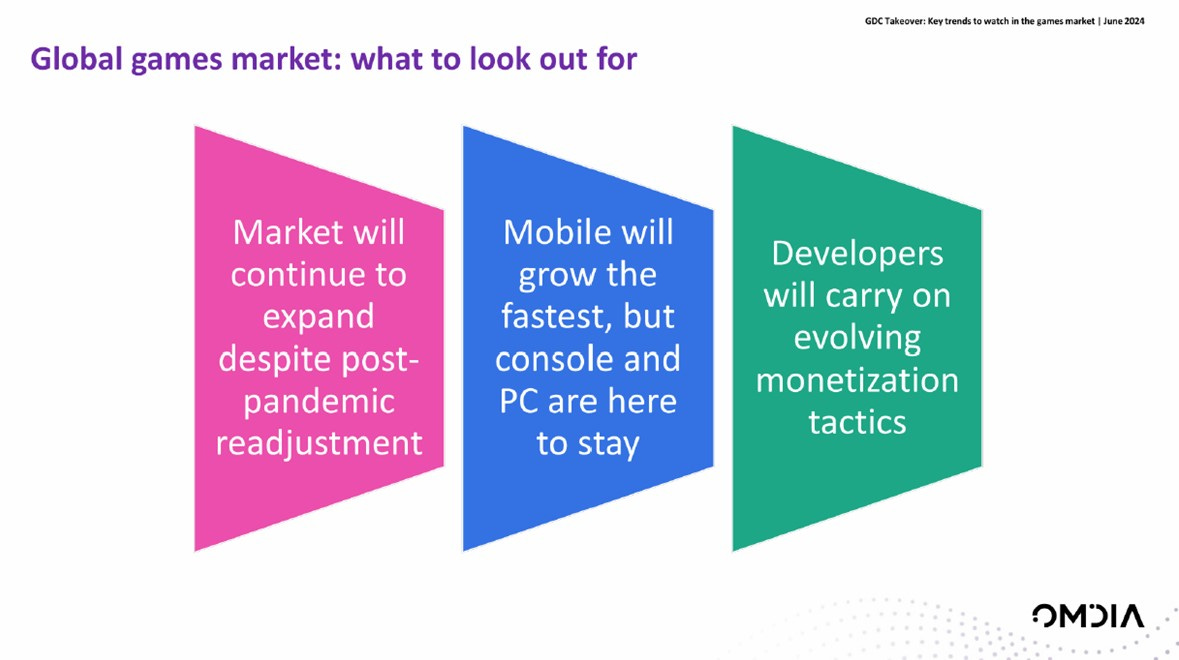 GDC Takeover: Key trends to watch in the games market | June 2024

Global games market: what to look out for

Market will continue to expand despite post-pandemic readjustment

Mobile will grow the fastest, but console and PC are here to stay

Developers will carry on evolving monetization tactics

OMDIA